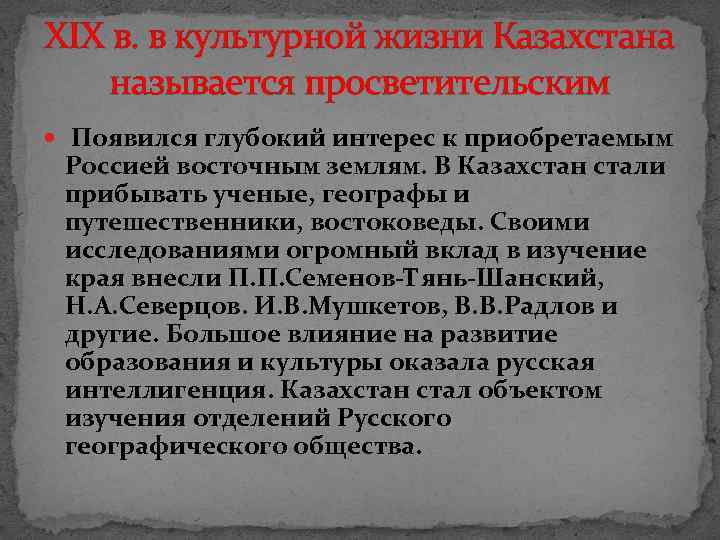 XIX в. в культурной жизни Казахстана называется просветительским

Появился глубокий интерес к приобретаемым Россией восточным землям. В Казахстан стали прибывать ученые, географы и путешественники, востоковеды. Своими исследованиями огромный вклад в изучение края внесли П.П.Семенов-Тянь-Шанский, Н.А.Северцов. И.В.Мушкетов, В.В.Радлов и другие. Большое влияние на развитие образования и культуры оказала русская интеллигенция. Казахстан стал объектом изучения отделений Русского географического общества.